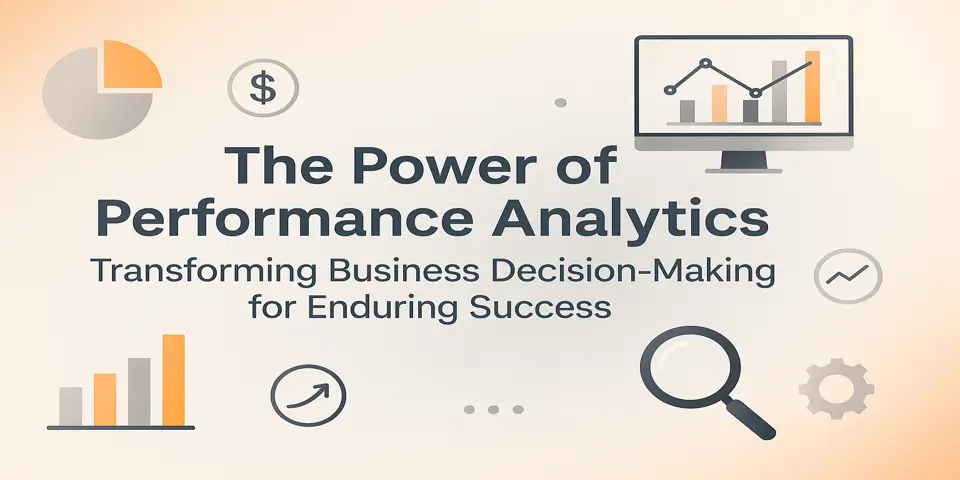 $

The Power of Performance Analytics

Transforming Business Decision-Making for Enduring Success